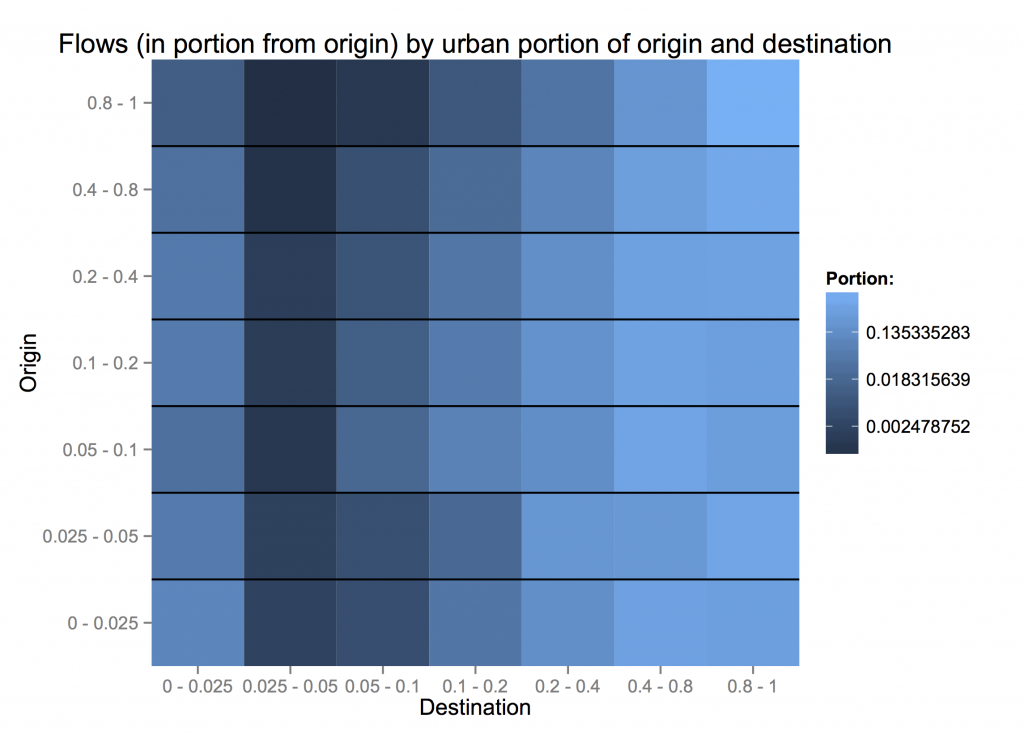 Flows (in portion from origin) by urban portion of origin and destination

Origin

0.8 - 1
0.4 - 0.8
0.2 - 0.4
0.1 - 0.2
0.05 - 0.1
0.025 - 0.05
0 - 0.025

0 - 0.025
0.025 - 0.05
0.05 - 0.1
0.1 - 0.2
0.2 - 0.4
0.4 - 0.8
0.8 - 1

Destination

Portion:
0.135335283
0.018315639
0.002478752